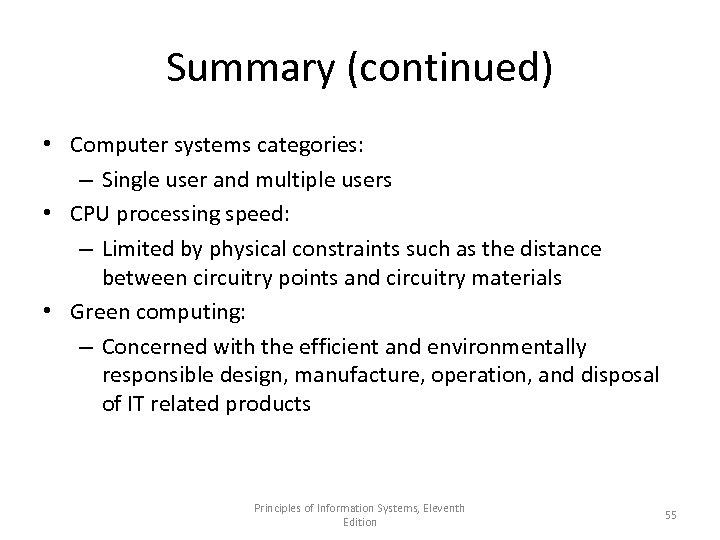 Summary (continued)

• Computer systems categories:
– Single user and multiple users
• CPU processing speed:
– Limited by physical constraints such as the distance between circuitry points and circuitry materials
• Green computing:
– Concerned with the efficient and environmentally responsible design, manufacture, operation, and disposal of IT related products

Principles of Information Systems, Eleventh Edition

55